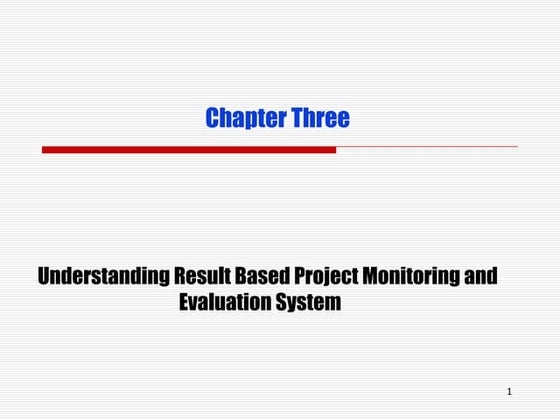 Chapter Three

Understanding Result Based Project Monitoring and Evaluation System

1